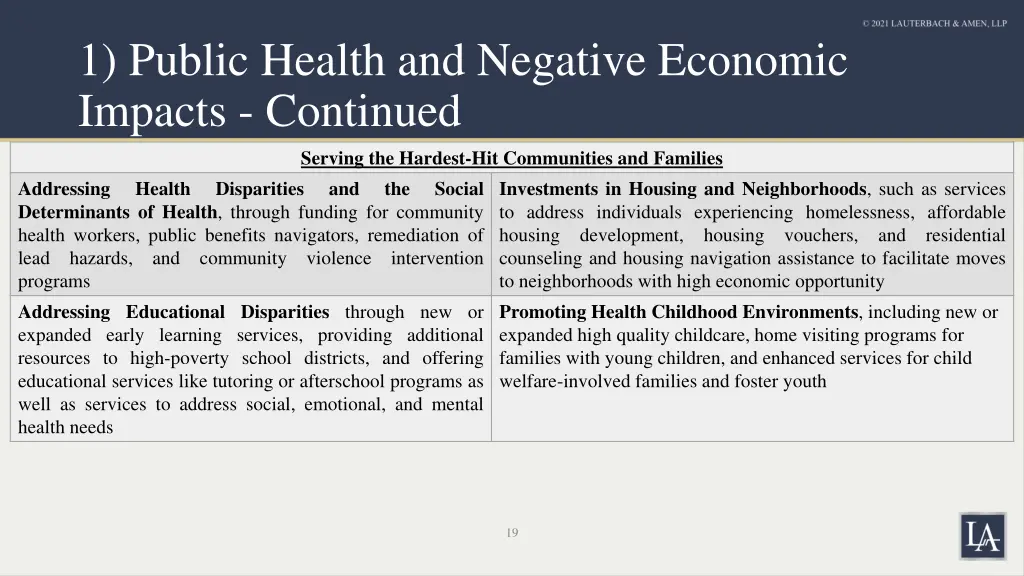 © 2021 LAUTERBACH & AMEN, LLP

1) Public Health and Negative Economic Impacts - Continued

| Serving the Hardest-Hit Communities and Families | |
|---|---|
| **Addressing Health Disparities and the Social Determinants of Health**, through funding for community health workers, public benefits navigators, remediation of lead hazards, and community violence intervention programs | **Investments in Housing and Neighborhoods**, such as services to address individuals experiencing homelessness, affordable housing development, housing vouchers, and residential counseling and housing navigation assistance to facilitate moves to neighborhoods with high economic opportunity |
| **Addressing Educational Disparities** through new or expanded early learning services, providing additional resources to high-poverty school districts, and offering educational services like tutoring or afterschool programs as well as services to address social, emotional, and mental health needs | **Promoting Health Childhood Environments**, including new or expanded high quality childcare, home visiting programs for families with young children, and enhanced services for child welfare-involved families and foster youth |

19

LA